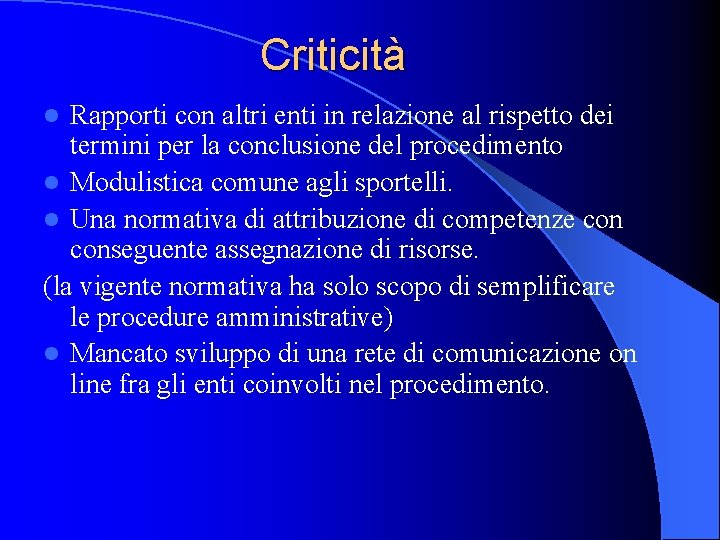 Criticità

- Rapporti con altri enti in relazione al rispetto dei termini per la conclusione del procedimento
- Modulistica comune agli sportelli.
- Una normativa di attribuzione di competenze con conseguente assegnazione di risorse.

(la vigente normativa ha solo scopo di semplificare le procedure amministrative)

- Mancato sviluppo di una rete di comunicazione on line fra gli enti coinvolti nel procedimento.